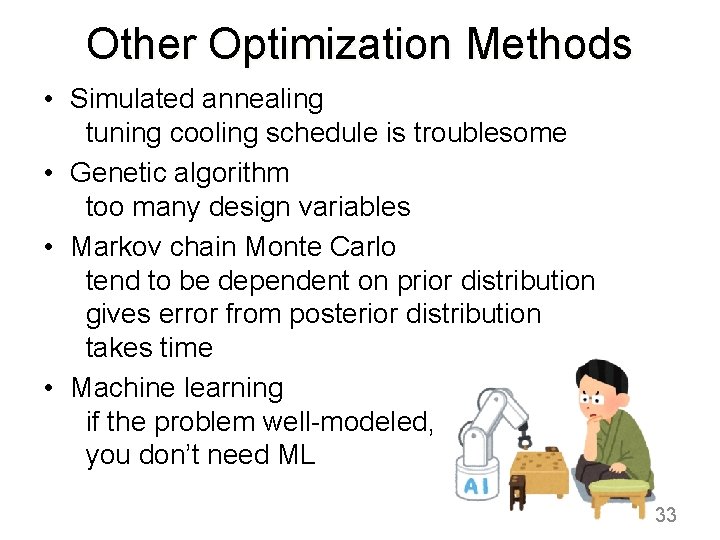 Other Optimization Methods

• Simulated annealing
tuning cooling schedule is troublesome

• Genetic algorithm
too many design variables

• Markov chain Monte Carlo
tend to be dependent on prior distribution
gives error from posterior distribution
takes time

• Machine learning
if the problem well-modeled,
you don't need ML

AI

33